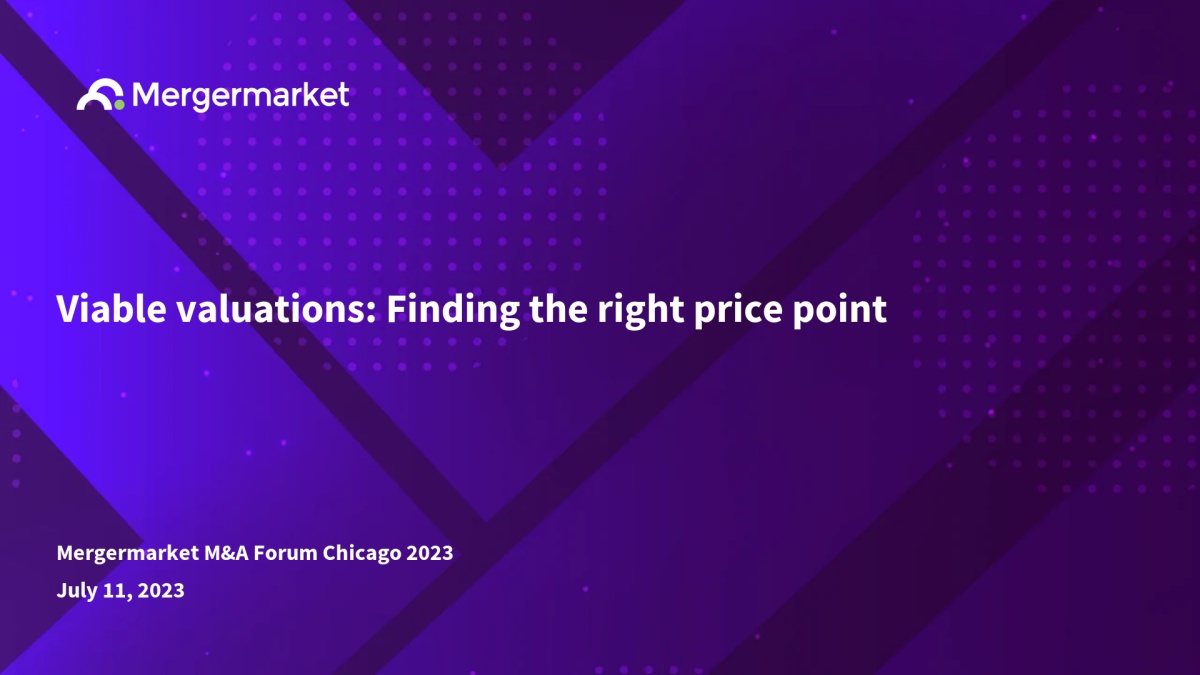 Mergermarket

Viable valuations: Finding the right price point

Mergermarket M&A Forum Chicago 2023

July 11, 2023